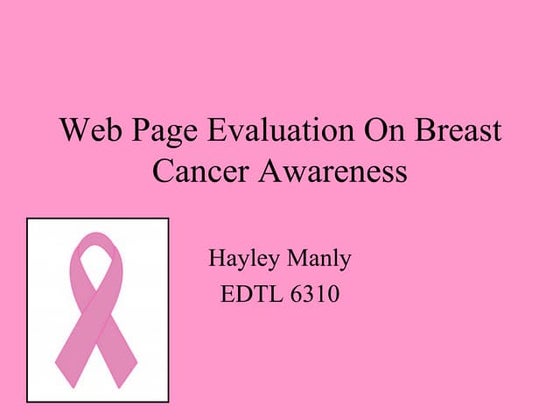 Web Page Evaluation On Breast Cancer Awareness

Hayley Manly
EDTL 6310